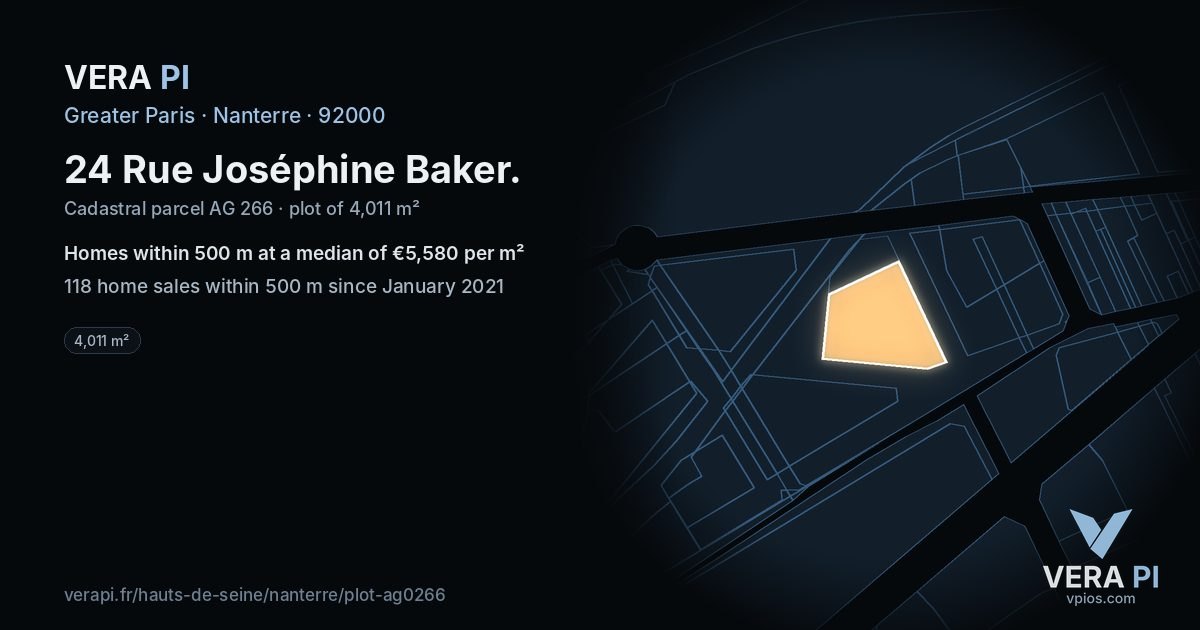 VERA PI

Greater Paris · Nanterre · 92000

24 Rue Joséphine Baker.

Cadastral parcel AG 266 · plot of 4,011 m²

Homes within 500 m at a median of €5,580 per m²

118 home sales within 500 m since January 2021

4,011 m²

verapi.fr/hauts-de-seine/nanterre/plot-ag0266

VERA PI
vpios.com